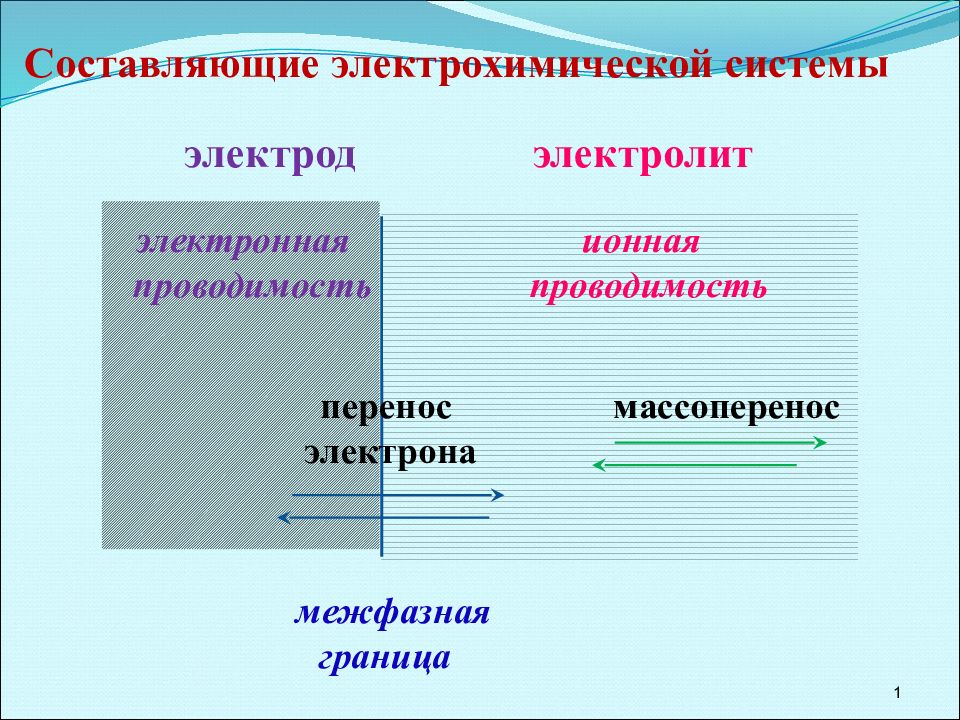 Составляющие электрохимической системы

электрод

электролит

электронная проводимость

ионная проводимость

перенос электрона

массоперенос

межфазная граница

1